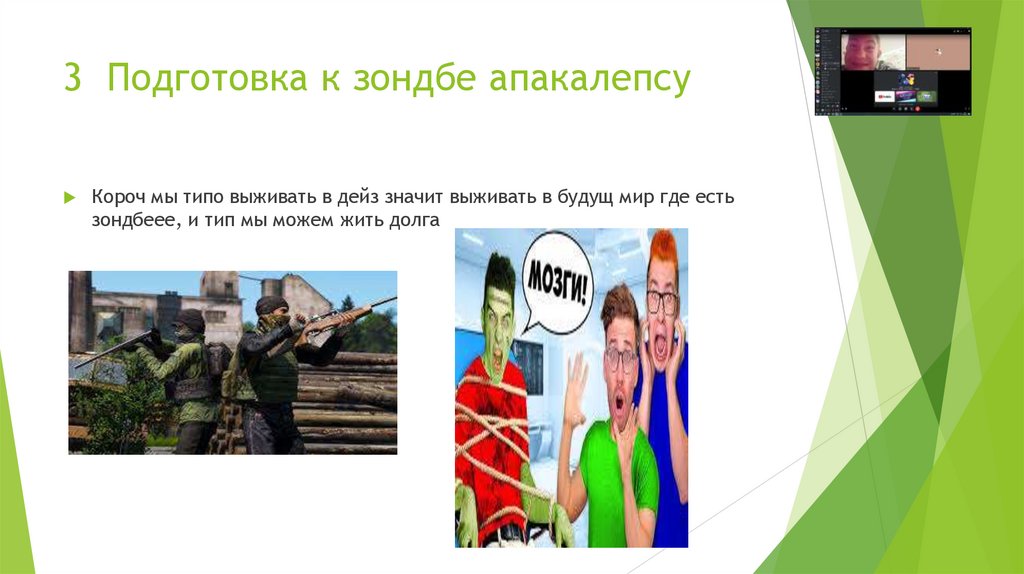 3 Подготовка к зондбе апакалепсу

Короч мы типо выживать в дейз значит выживать в будущ мир где есть зондбеее, и тип мы можем жить долга

МОЗГИ!